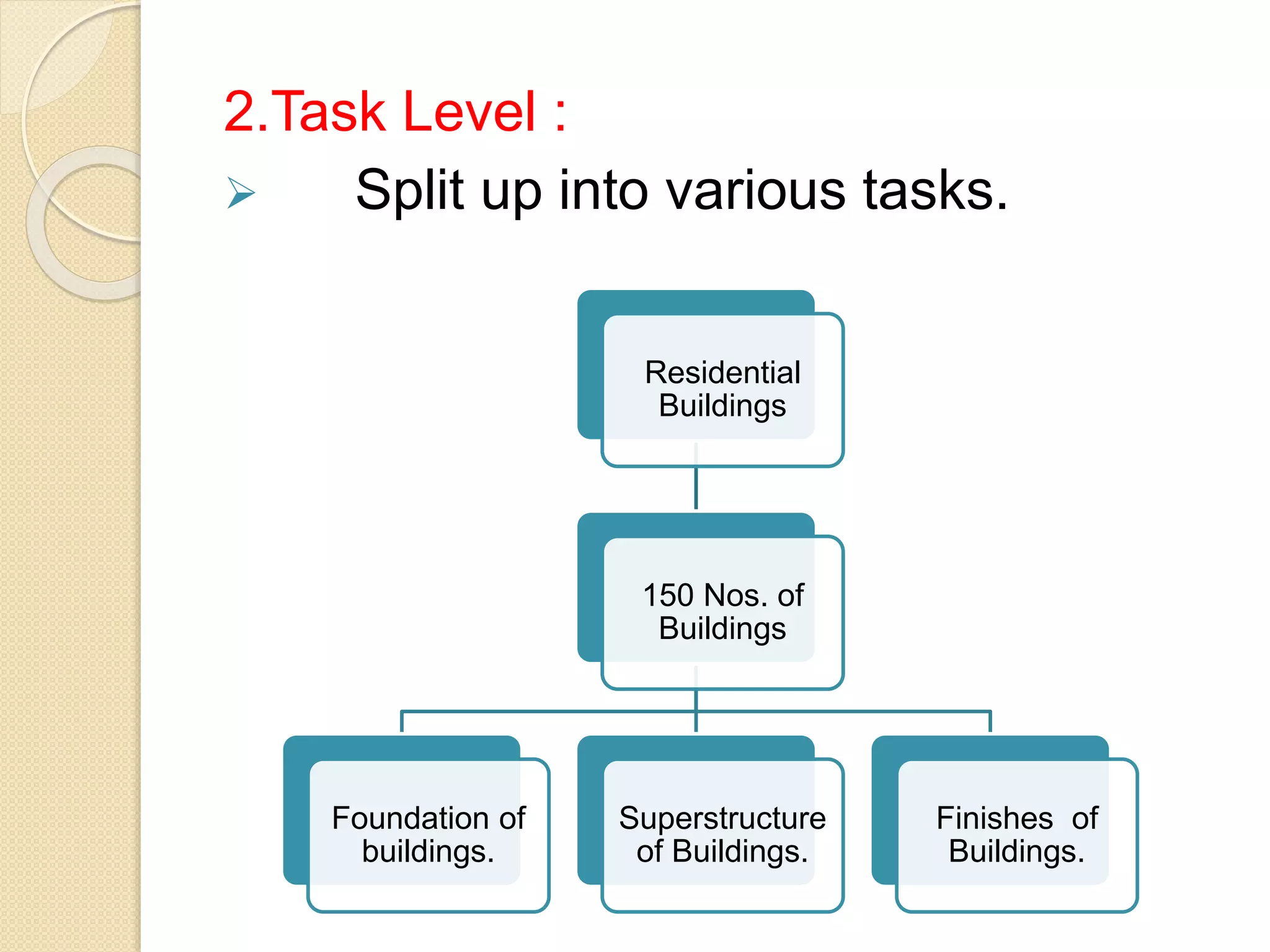 2.Task Level :

➢ Split up into various tasks.

Residential Buildings

150 Nos. of Buildings

Foundation of buildings.

Superstructure of Buildings.

Finishes of Buildings.